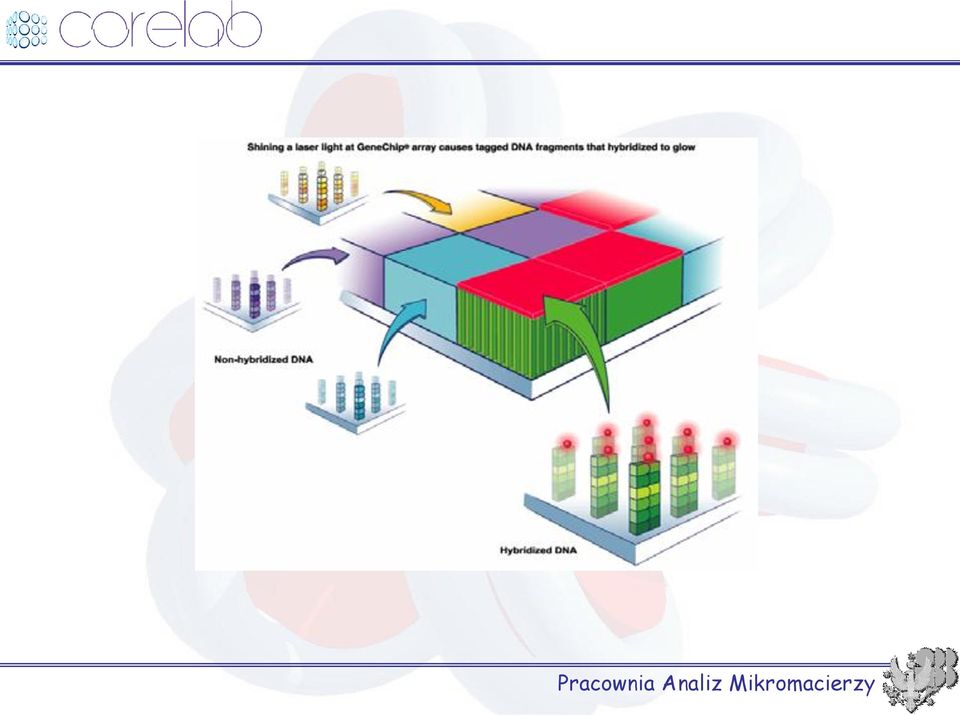 corelab

Shining a laser light at GeneChip® array causes tagged DNA fragments that hybridized to glow

Non-hybridized DNA

Hybridized DNA

Pracownia Analiz Mikromacierzy